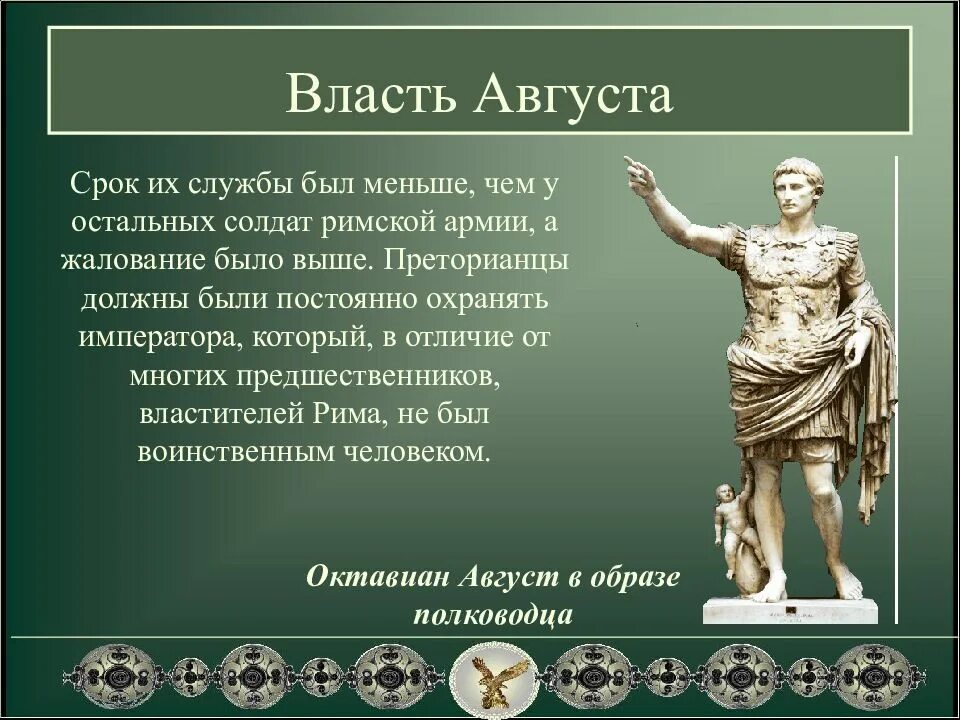 Власть Августа

Срок их службы был меньше, чем у остальных солдат римской армии, а жалование было выше. Преторианцы должны были постоянно охранять императора, который, в отличие от многих предшественников, властителей Рима, не был воинственным человеком.

Октавиан Август в образе полководца